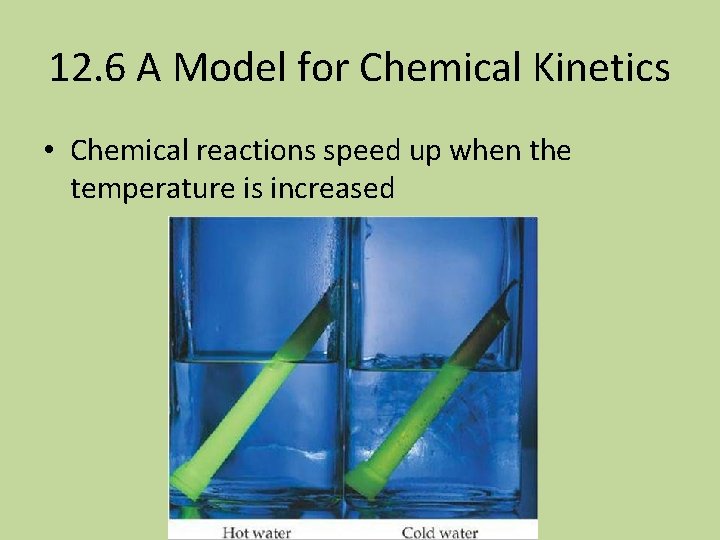 12.6 A Model for Chemical Kinetics

• Chemical reactions speed up when the temperature is increased

Hot water

Cold water